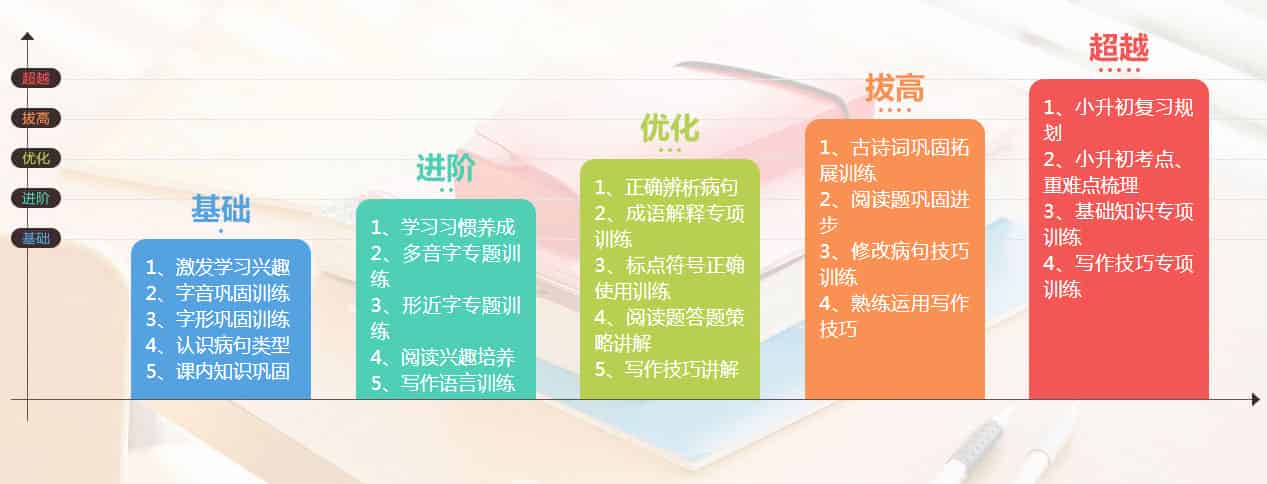 超越
拔高
优化
进阶
基础

基础
1、激发学习兴趣
2、字音巩固训练
3、字形巩固训练
4、认识病句类型
5、课内知识巩固

进阶
1、学习习惯养成
2、多音字专题训练
3、形近字专题训练
4、阅读兴趣培养
5、写作语言训练

优化
1、正确辨析病句
2、成语解释专项训练
3、标点符号正确使用训练
4、阅读题答题策略讲解
5、写作技巧讲解

拔高
1、古诗词巩固拓展训练
2、阅读题巩固进步
3、修改病句技巧训练
4、熟练运用写作技巧

超越
1、小升初复习规划
2、小升初考点、重难点梳理
3、基础知识专项训练
4、写作技巧专项训练